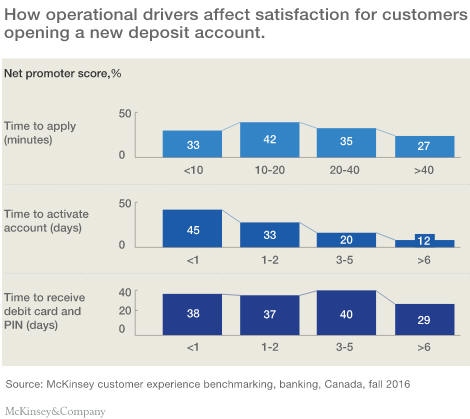 How operational drivers affect satisfaction for customers opening a new deposit account.

Net promoter score,%

Time to apply (minutes)

50
0

33
42
35
27

<10
10-20
20-40
>40

Time to activate account (days)

50
0

45
33
20
12

<1
1-2
3-5
>6

Time to receive debit card and PIN (days)

40
20
0

38
37
40
29

<1
1-2
3-5
>6

Source: McKinsey customer experience benchmarking, banking, Canada, fall 2016

McKinsey&Company